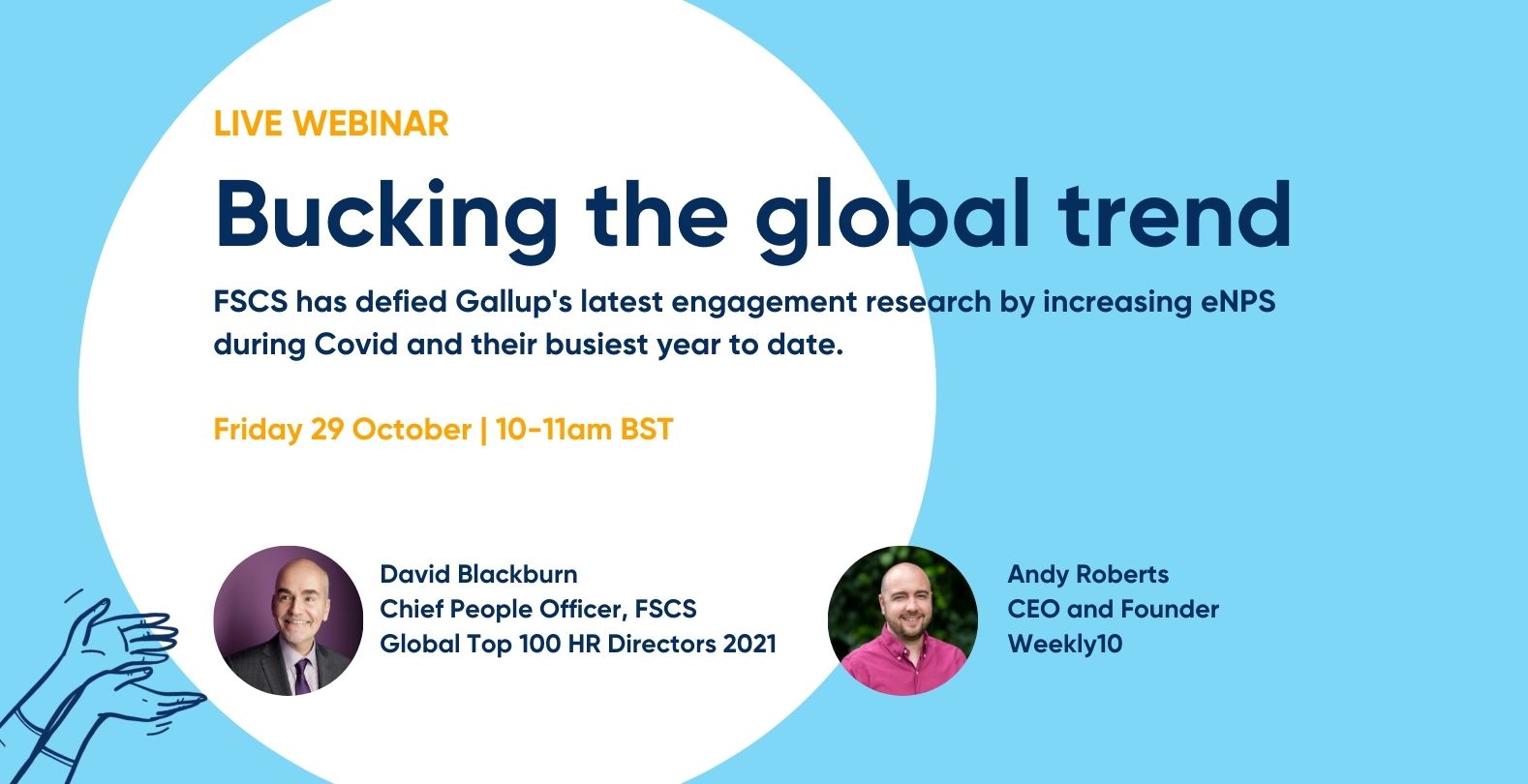 LIVE WEBINAR

Bucking the global trend

FSCS has defied Gallup's latest engagement research by increasing eNPS during Covid and their busiest year to date.

Friday 29 October | 10-11am BST

David Blackburn
Chief People Officer, FSCS
Global Top 100 HR Directors 2021

Andy Roberts
CEO and Founder
Weekly10